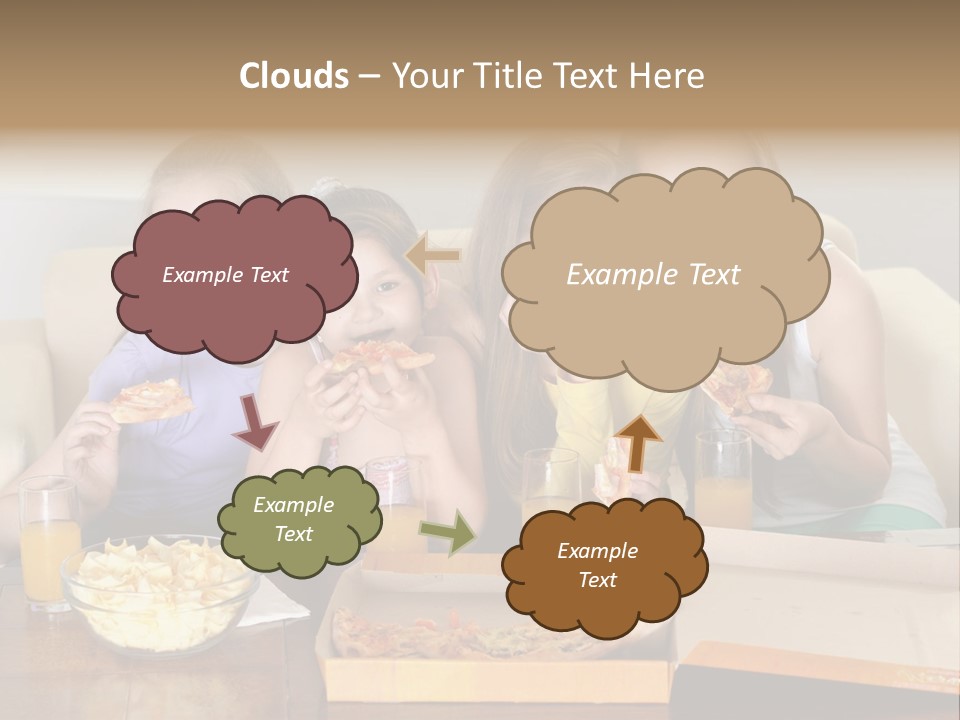 Clouds – Your Title Text Here

Example Text

Example Text

Example Text

Example Text